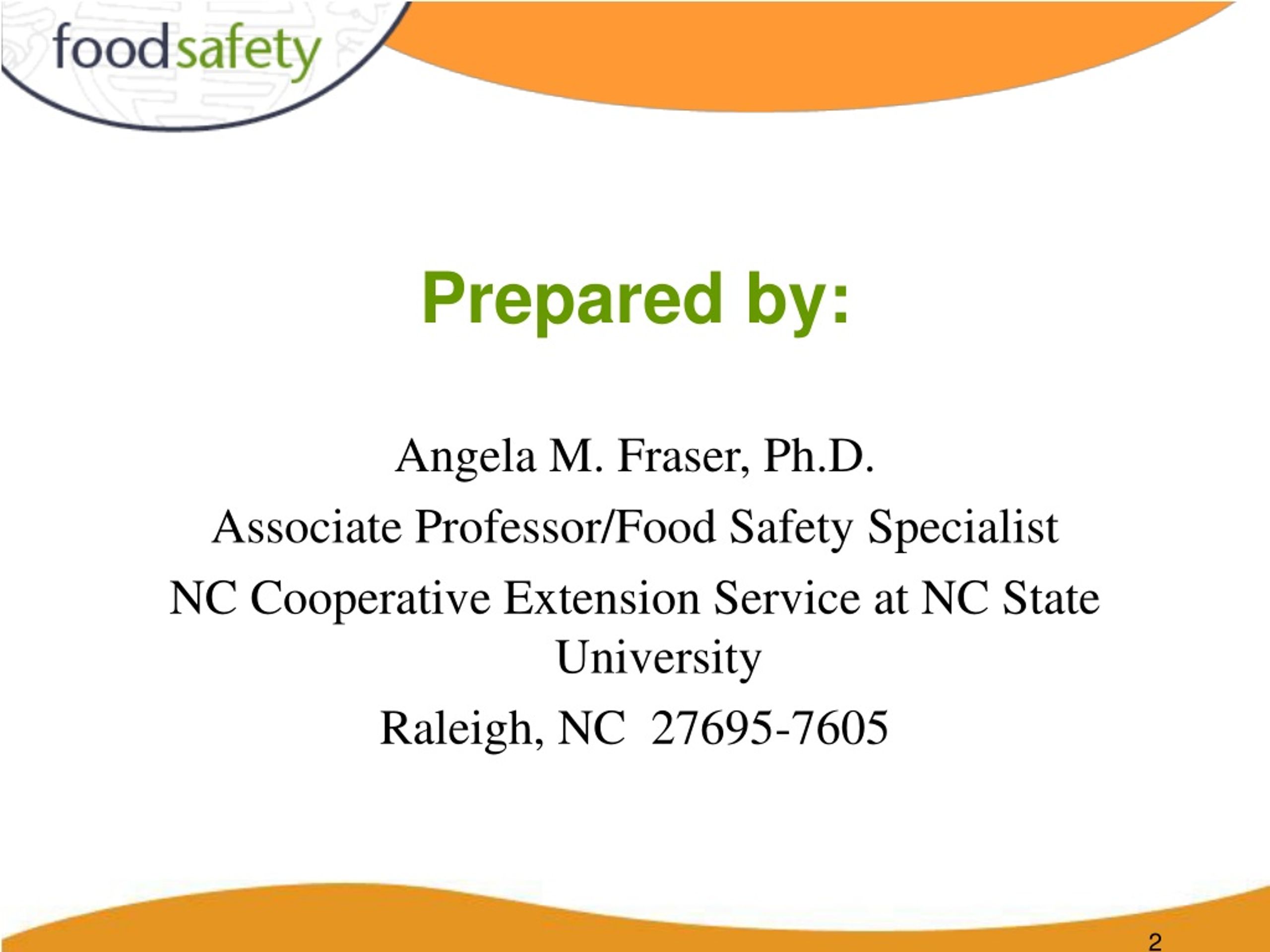 foodsafety

Prepared by:

Angela M. Fraser, Ph.D.

Associate Professor/Food Safety Specialist

NC Cooperative Extension Service at NC State University

Raleigh, NC 27695-7605

2